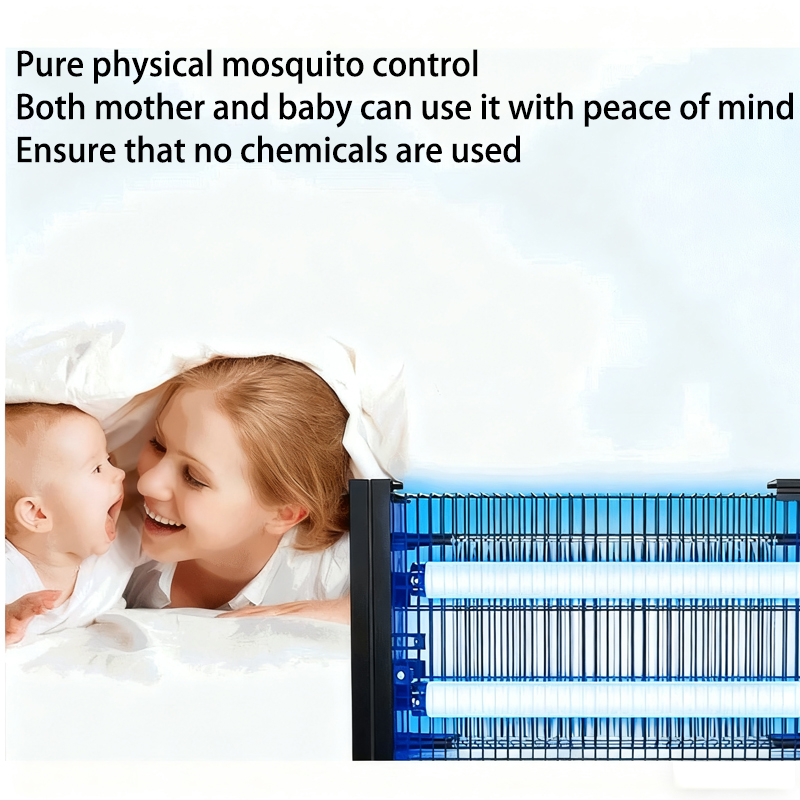 Pure physical mosquito control
Both mother and baby can use it with peace of mind
Ensure that no chemicals are used